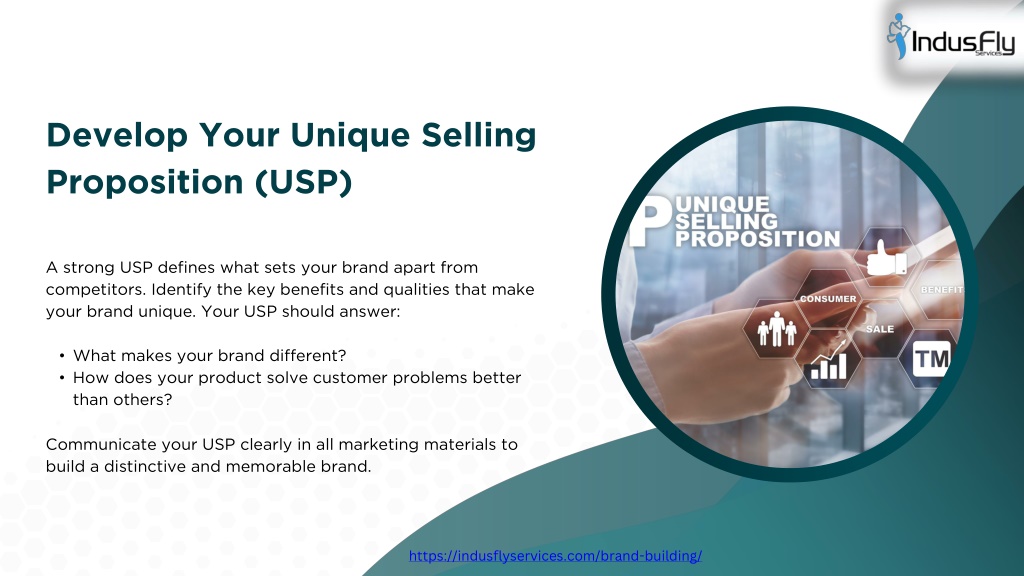 IndusFly
Services

Develop Your Unique Selling Proposition (USP)

A strong USP defines what sets your brand apart from competitors. Identify the key benefits and qualities that make your brand unique. Your USP should answer:

• What makes your brand different?
• How does your product solve customer problems better than others?

Communicate your USP clearly in all marketing materials to build a distinctive and memorable brand.

UNIQUE SELLING PROPOSITION
CONSUMER
BENEFIT
SALE
TM

https://indusflyservices.com/brand-building/